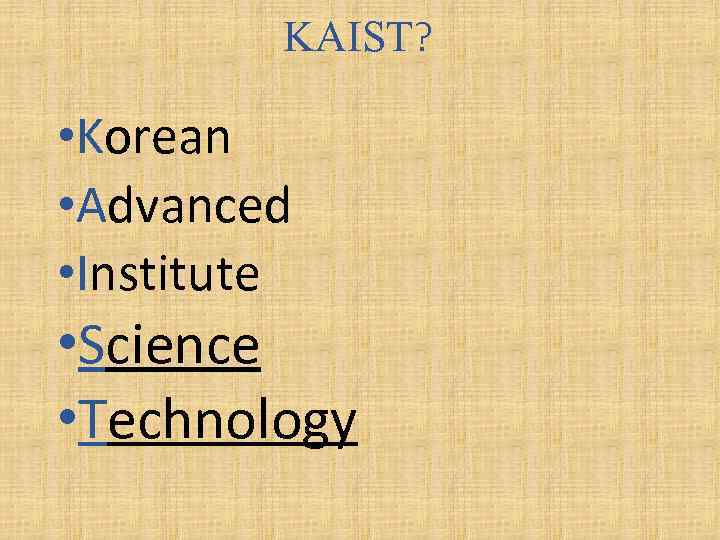 KAIST?

•Korean
•Advanced
•Institute
•Science
•Technology